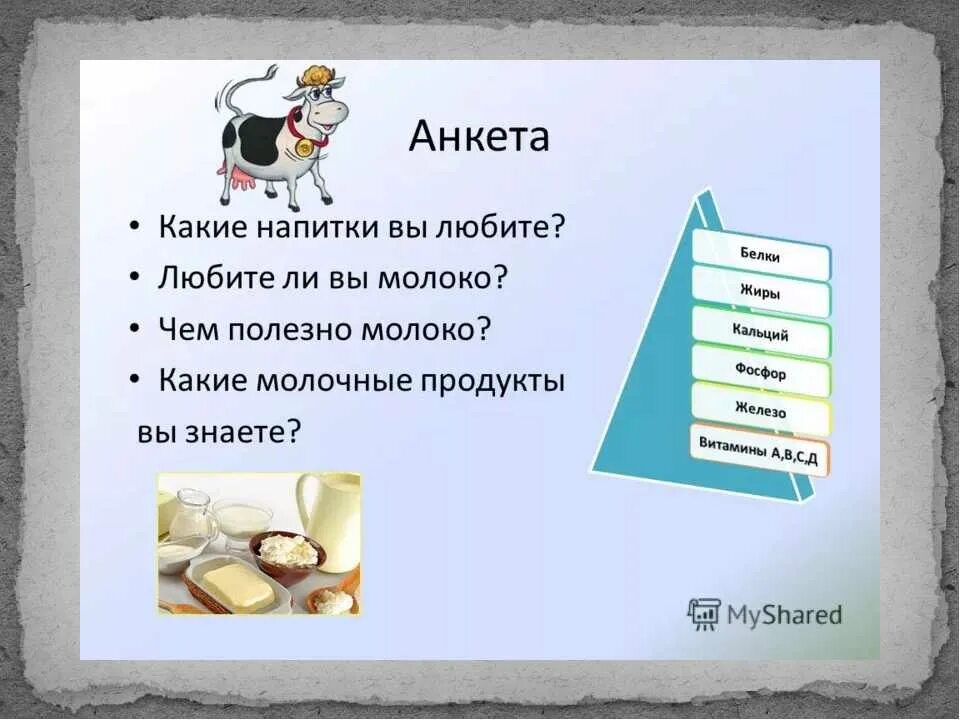 Анкета

• Какие напитки вы любите?
• Любите ли вы молоко?
• Чем полезно молоко?
• Какие молочные продукты вы знаете?

Белки
Жиры
Кальций
Фосфор
Железо
Витамины А,В,С,Д

MyShared